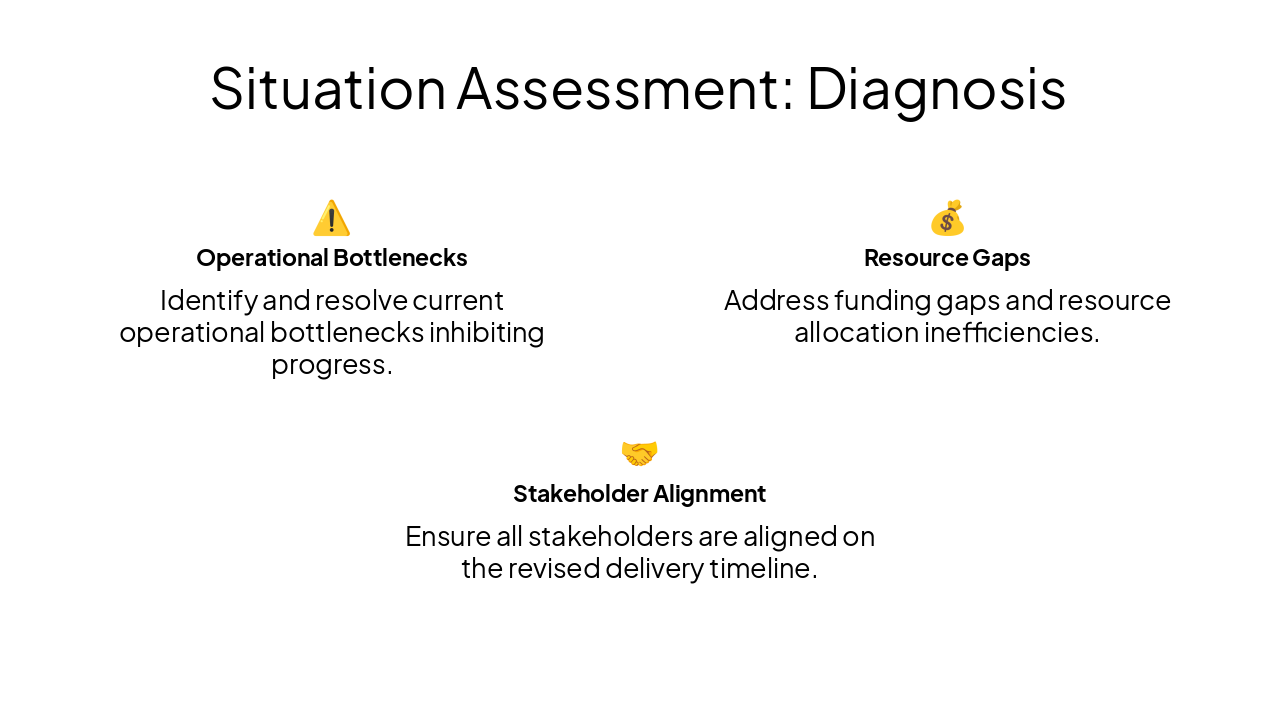 Situation Assessment: Diagnosis

⚠️
Operational Bottlenecks

Identify and resolve current operational bottlenecks inhibiting progress.

💰
Resource Gaps

Address funding gaps and resource allocation inefficiencies.

🤝
Stakeholder Alignment

Ensure all stakeholders are aligned on the revised delivery timeline.